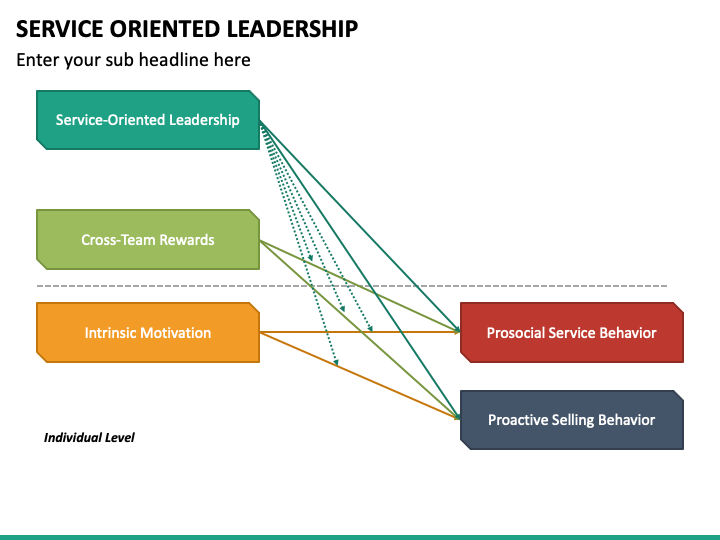 SERVICE ORIENTED LEADERSHIP

Enter your sub headline here

Service-Oriented Leadership

Cross-Team Rewards

Intrinsic Motivation

Prosocial Service Behavior

Proactive Selling Behavior

Individual Level